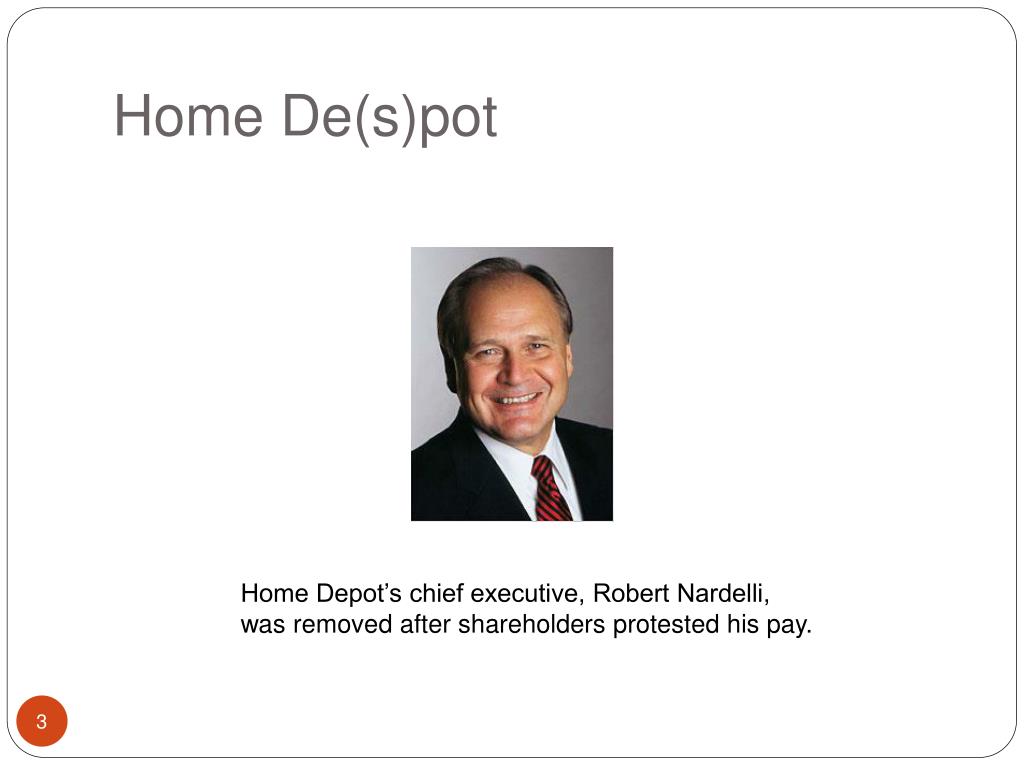 Home De(s)pot

Home Depot’s chief executive, Robert Nardelli, was removed after shareholders protested his pay.

3